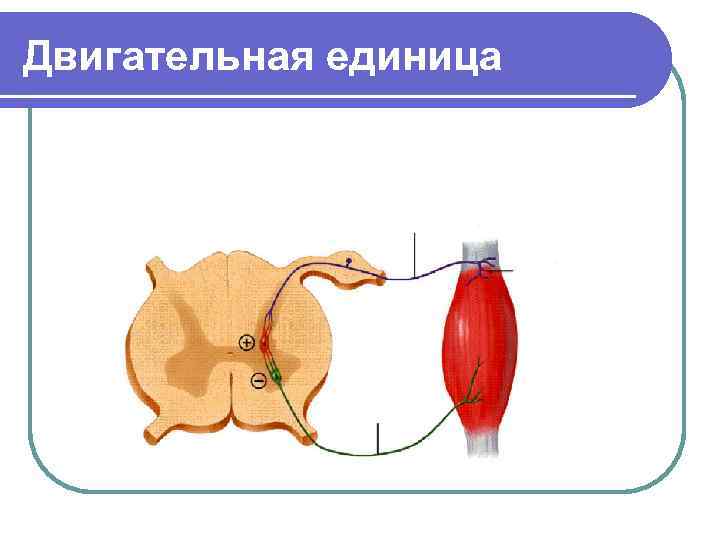 Двигательная единица

+

−